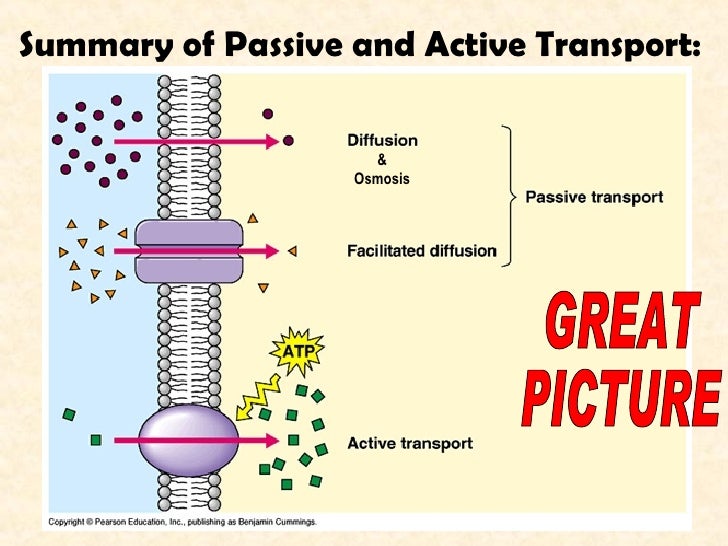 Summary of Passive and Active Transport:

Diffusion
&
Osmosis

Passive transport

Facilitated diffusion

ATP

Active transport

GREAT PICTURE

Copyright © Pearson Education, Inc., publishing as Benjamin Cummings.